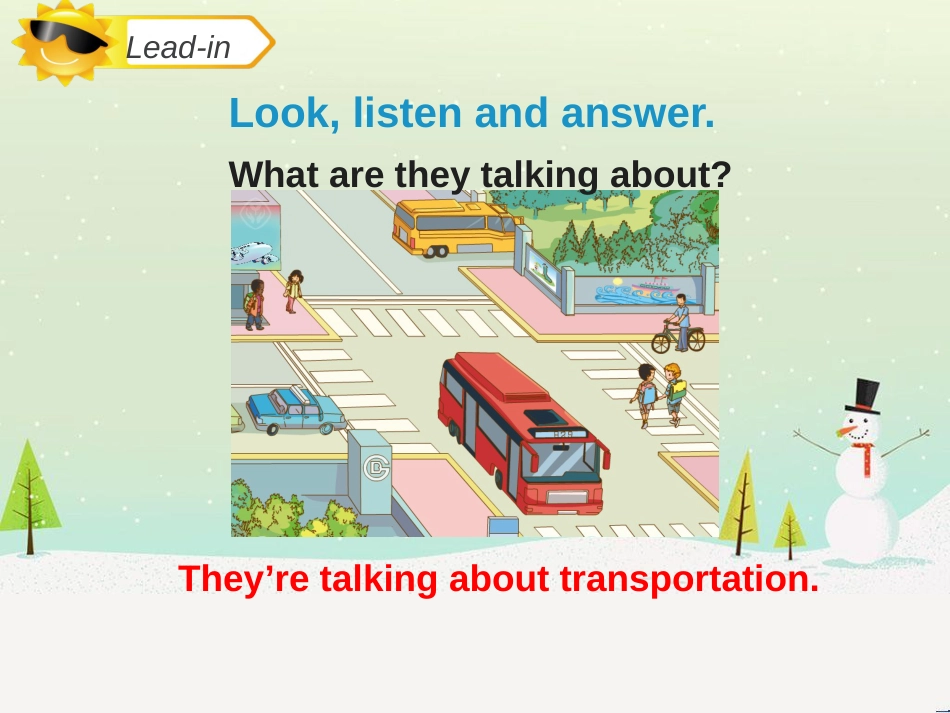 Lead-in

Look, listen and answer.

What are they talking about?

They’re talking about transportation.